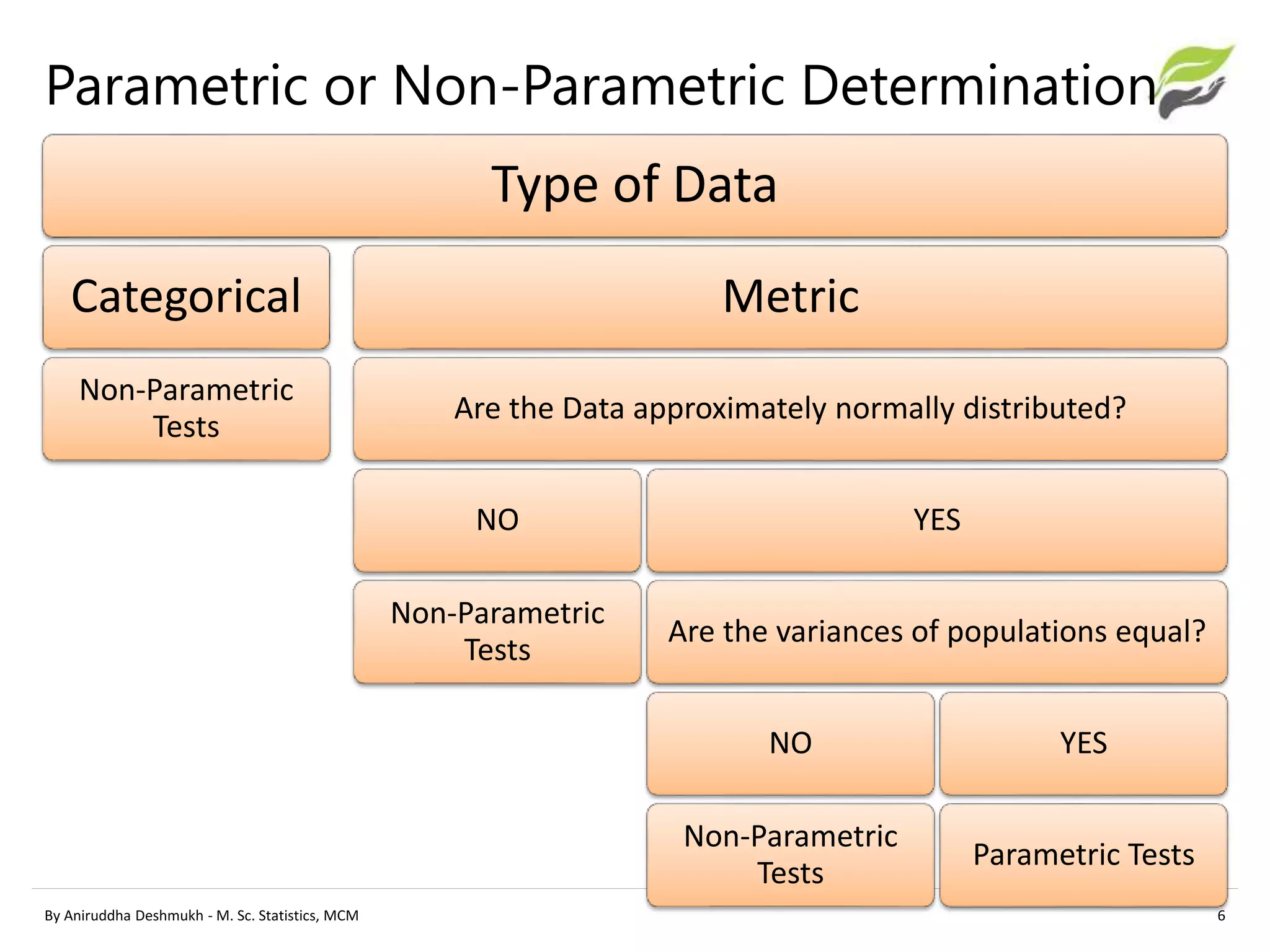 Parametric or Non-Parametric Determination

Type of Data

Categorical

Metric

Non-Parametric Tests

Are the Data approximately normally distributed?

NO

YES

Non-Parametric Tests

Are the variances of populations equal?

NO

YES

Non-Parametric Tests

Parametric Tests

By Aniruddha Deshmukh - M. Sc. Statistics, MCM

6